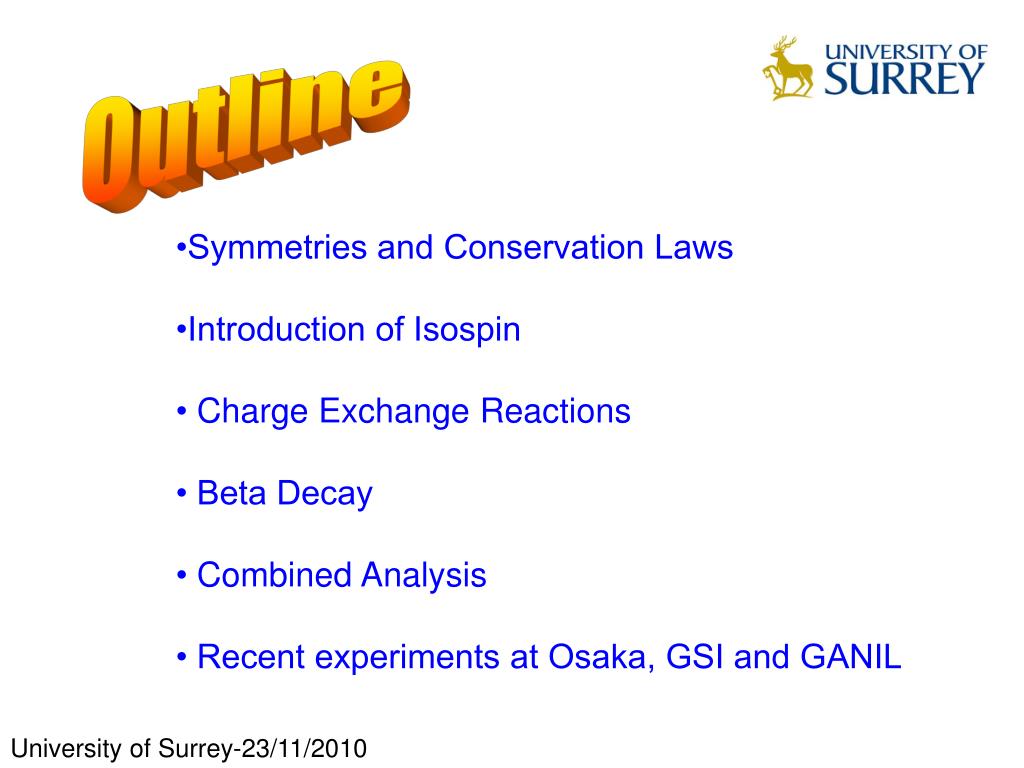 Outline

UNIVERSITY OF SURREY

•Symmetries and Conservation Laws

•Introduction of Isospin

• Charge Exchange Reactions

• Beta Decay

• Combined Analysis

• Recent experiments at Osaka, GSI and GANIL

University of Surrey-23/11/2010